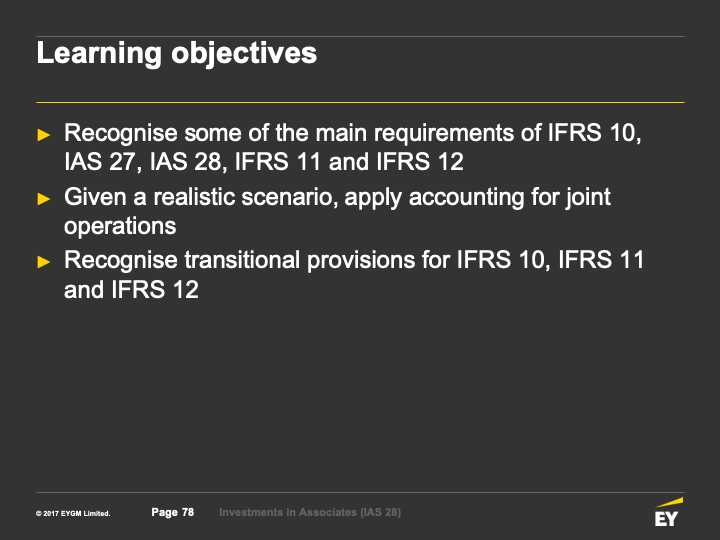 Learning objectives

► Recognise some of the main requirements of IFRS 10, IAS 27, IAS 28, IFRS 11 and IFRS 12

► Given a realistic scenario, apply accounting for joint operations

► Recognise transitional provisions for IFRS 10, IFRS 11 and IFRS 12

© 2017 EYGM Limited. Page 78 Investments in Associates (IAS 28)

EY